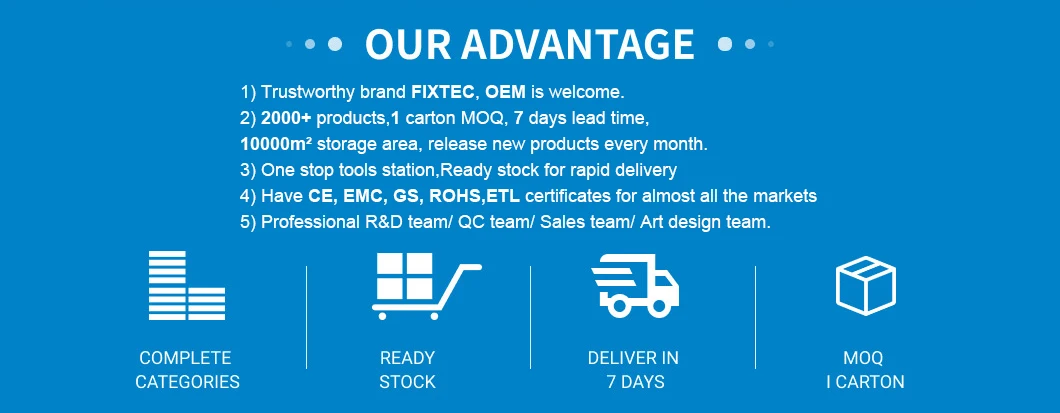 OUR ADVANTAGE

1) Trustworthy brand FIXTEC, OEM is welcome.
2) 2000+ products,1 carton MOQ, 7 days lead time,
10000m² storage area, release new products every month.
3) One stop tools station,Ready stock for rapid delivery
4) Have CE, EMC, GS, ROHS,ETL certificates for almost all the markets
5) Professional R&D team/ QC team/ Sales team/ Art design team.

COMPLETE CATEGORIES

READY STOCK

DELIVER IN 7 DAYS

MOQ I CARTON